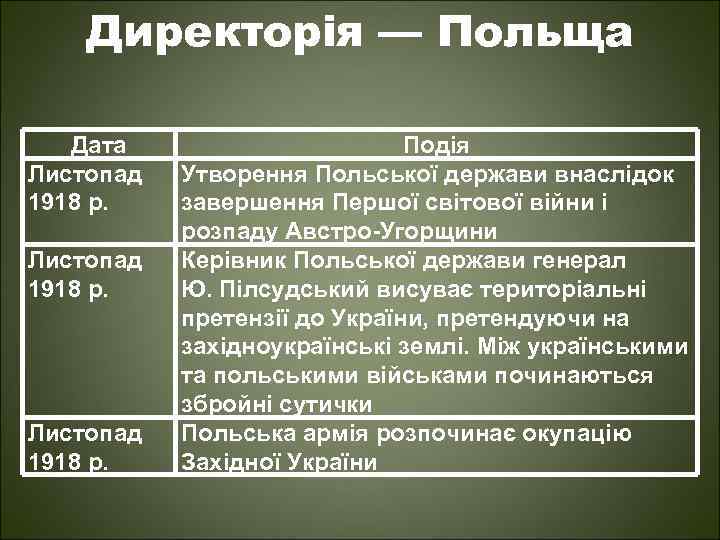 Директорія — Польща

| Дата | Подія |
|---|---|
| Листопад 1918 р. | Утворення Польської держави внаслідок завершення Першої світової війни і розпаду Австро-Угорщини |
| Листопад 1918 р. | Керівник Польської держави генерал Ю. Пілсудський висуває територіальні претензії до України, претендуючи на західноукраїнські землі. Між українськими та польськими військами починаються збройні сутички |
| Листопад 1918 р. | Польська армія розпочинає окупацію Західної України |